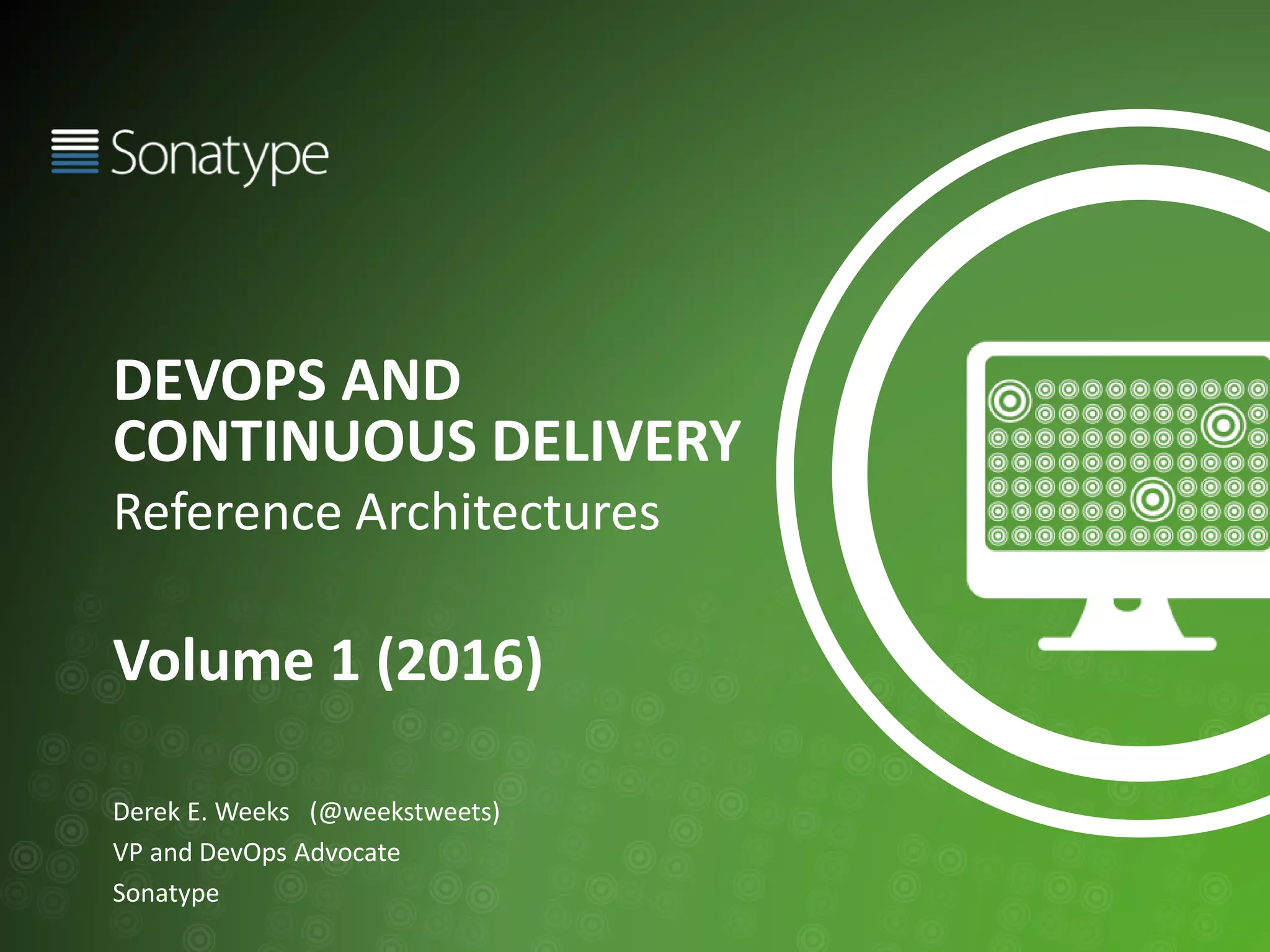 Sonatype

DEVOPS AND CONTINUOUS DELIVERY

Reference Architectures

Volume 1 (2016)

Derek E. Weeks (@weekstweets)
VP and DevOps Advocate
Sonatype